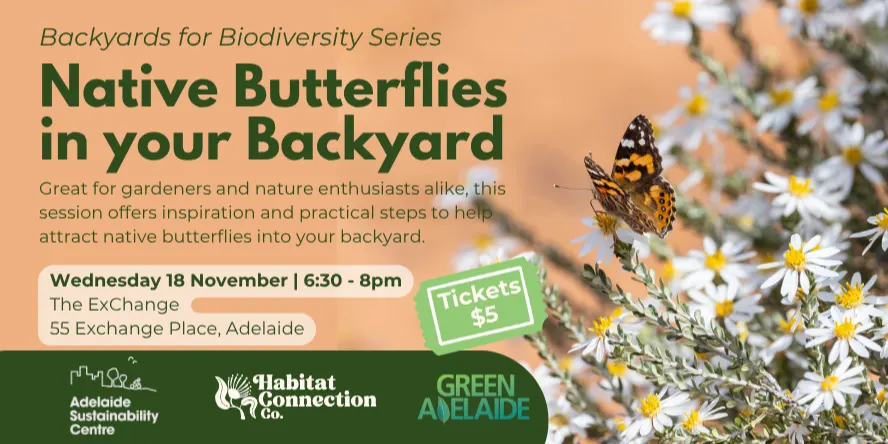 Backyards for Biodiversity Series

Native Butterflies in your Backyard

Great for gardeners and nature enthusiasts alike, this session offers inspiration and practical steps to help attract native butterflies into your backyard.

Wednesday 18 November | 6:30 - 8pm

The ExChange

55 Exchange Place, Adelaide

Tickets $5

Adelaide Sustainability Centre

Habitat Connection Co.

GREEN ADELAIDE